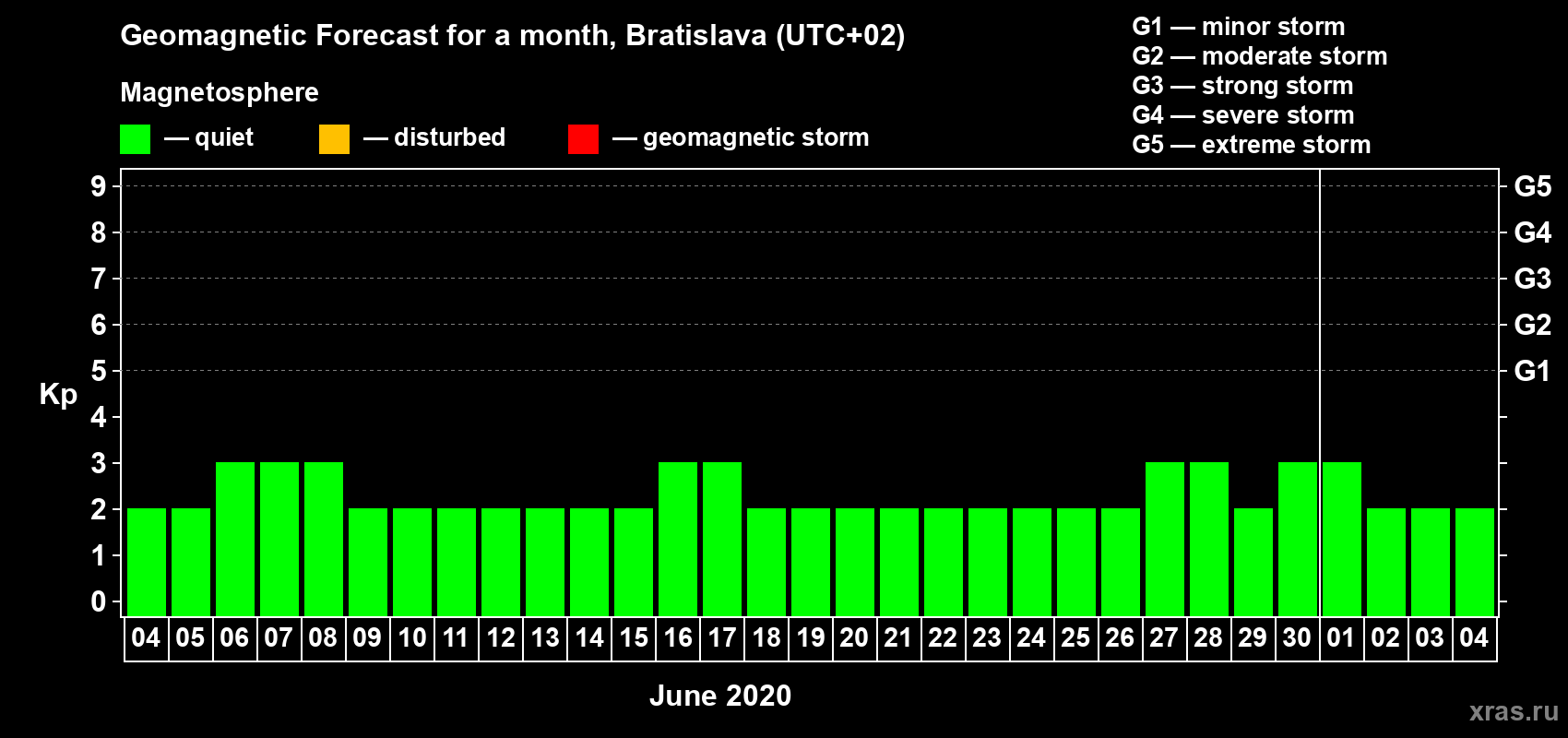 Geomagnetic Forecast for a month, Bratislava (UTC+02)

Magnetosphere

— quiet — disturbed — geomagnetic storm

G1 — minor storm
G2 — moderate storm
G3 — strong storm
G4 — severe storm
G5 — extreme storm

Kp

9 8 7 6 5 4 3 2 1 0

G5 G4 G3 G2 G1

04 05 06 07 08 09 10 11 12 13 14 15 16 17 18 19 20 21 22 23 24 25 26 27 28 29 30 01 02 03 04

June 2020

xras.ru